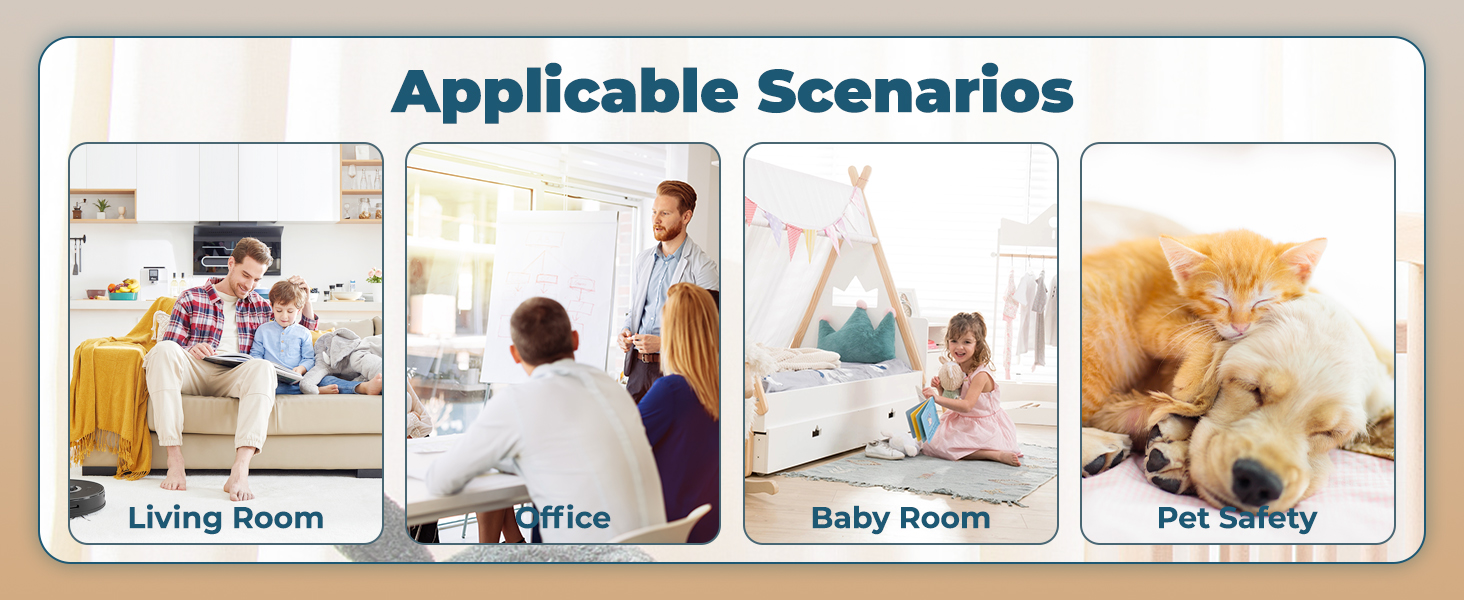 Applicable Scenarios

Living Room

Office

Baby Room

Pet Safety